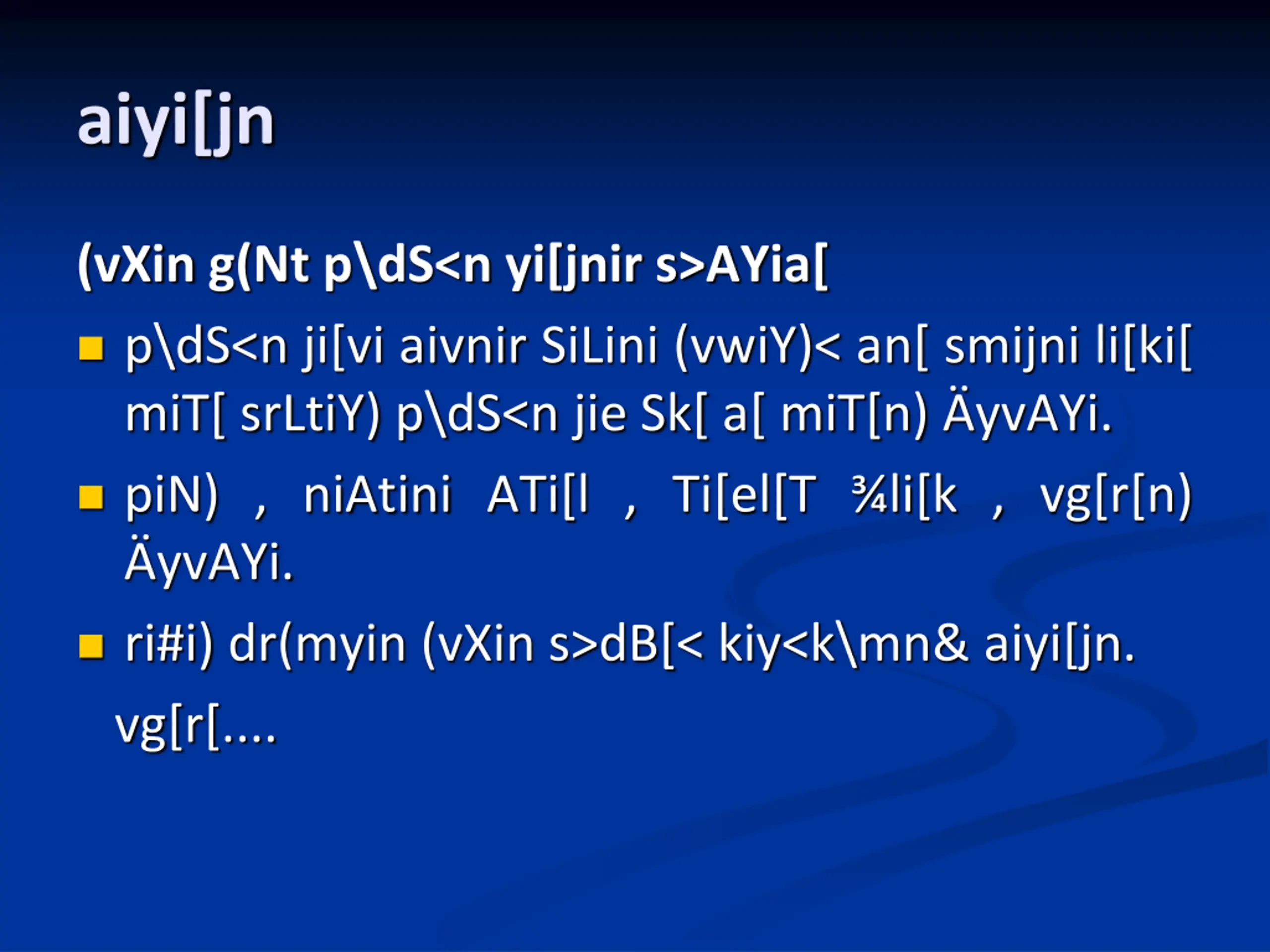 aiyi[jn

(vXin g(Nt p\dS<n yi[jnir s>AYia[

p\dS<n ji[vi aivnir SiLini (vwiY)< an[ smijni li[ki[ miT[ srLtiY) p\dS<n jie Sk[ a[ miT[n) ÄyvAYi.

piN) , niAtini ATi[l , Ti[el[T ¾li[k , vg[r[n) ÄyvAYi.

ri#i) dr(myin (vXin s>dB[< kiy<k\mn& aiyi[jn.

vg[r[....